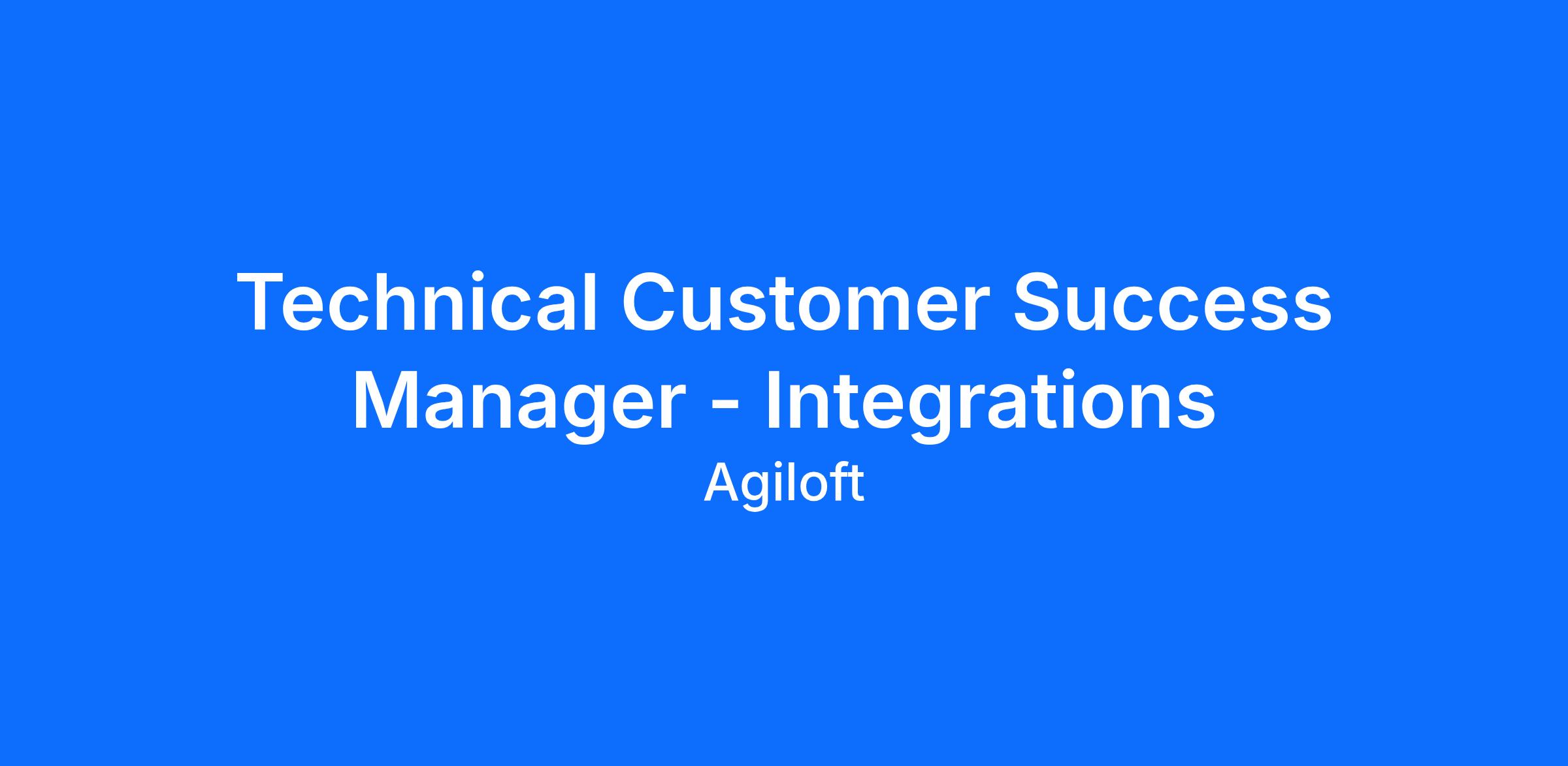 Technical Customer Success Manager - Integrations

Agiloft